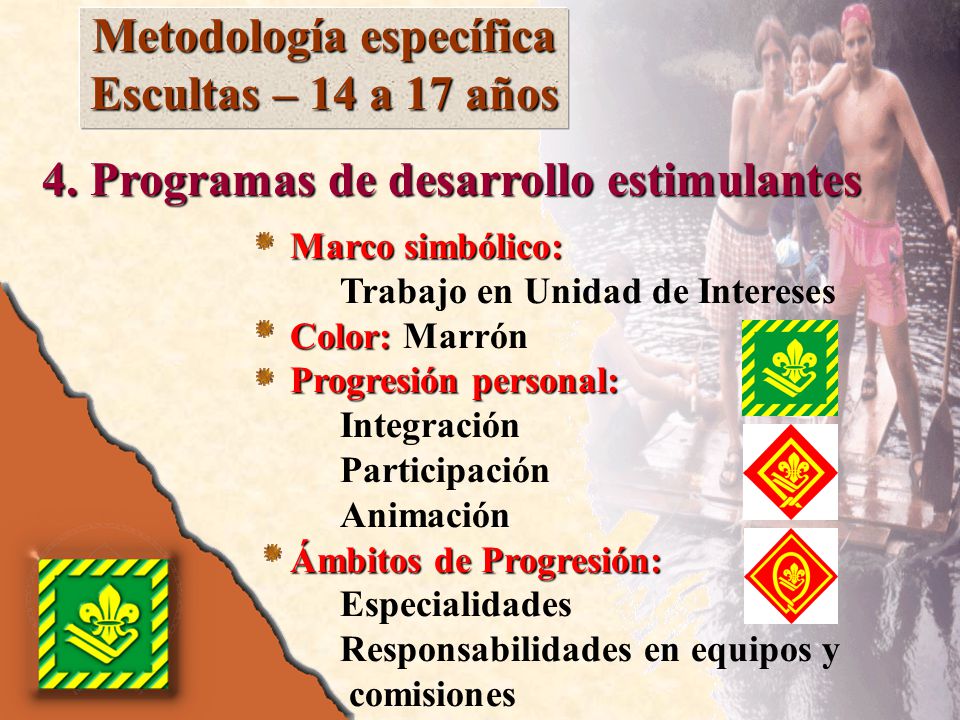 Metodología específica
Escultas – 14 a 17 años

4. Programas de desarrollo estimulantes

Marco simbólico:
Trabajo en Unidad de Intereses
Color: Marrón
Progresión personal:
Integración
Participación
Animación
Ámbitos de Progresión:
Especialidades
Responsabilidades en equipos y comisiones